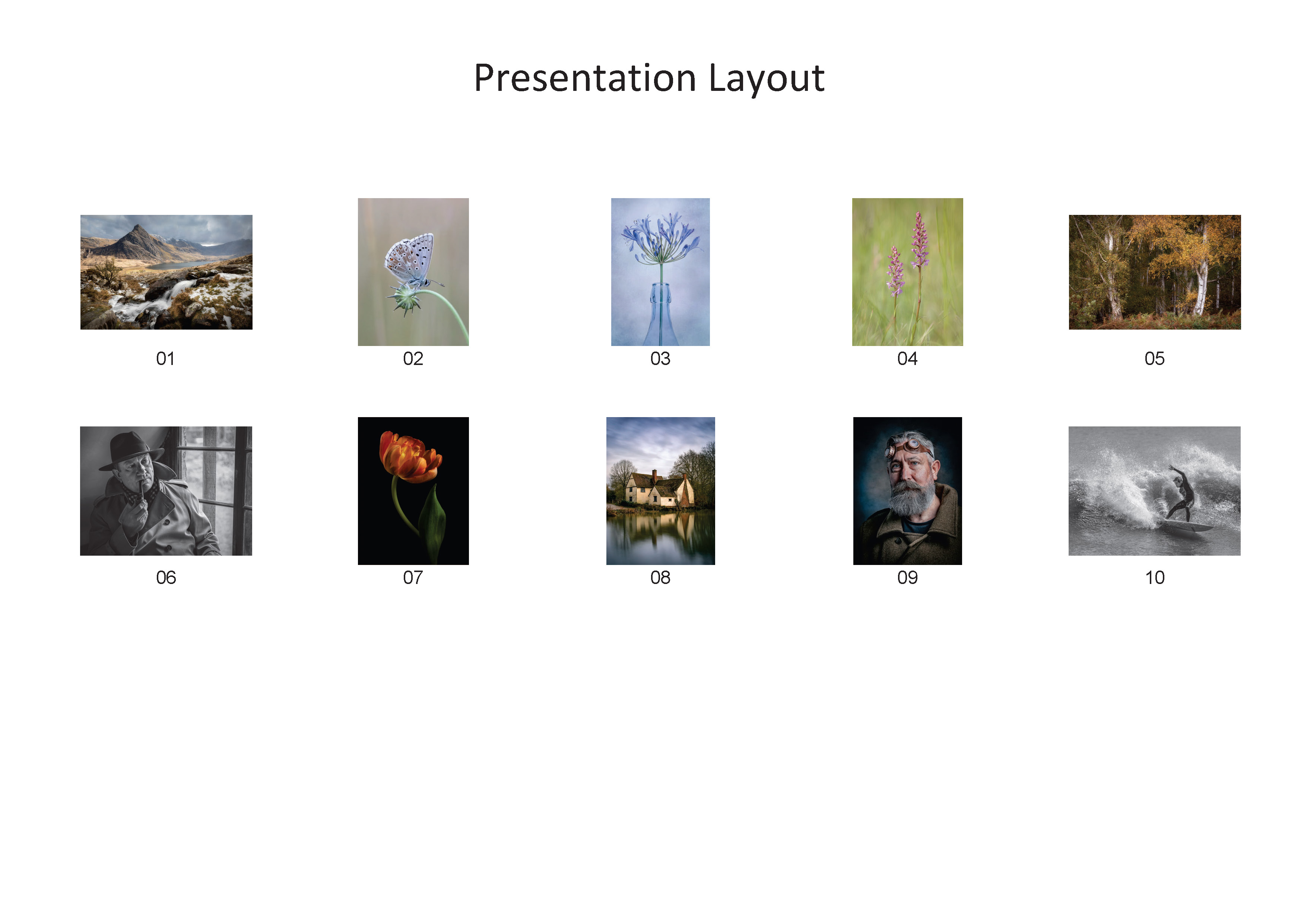 Presentation Layout

01

02

03

04

05

06

07

08

09

10